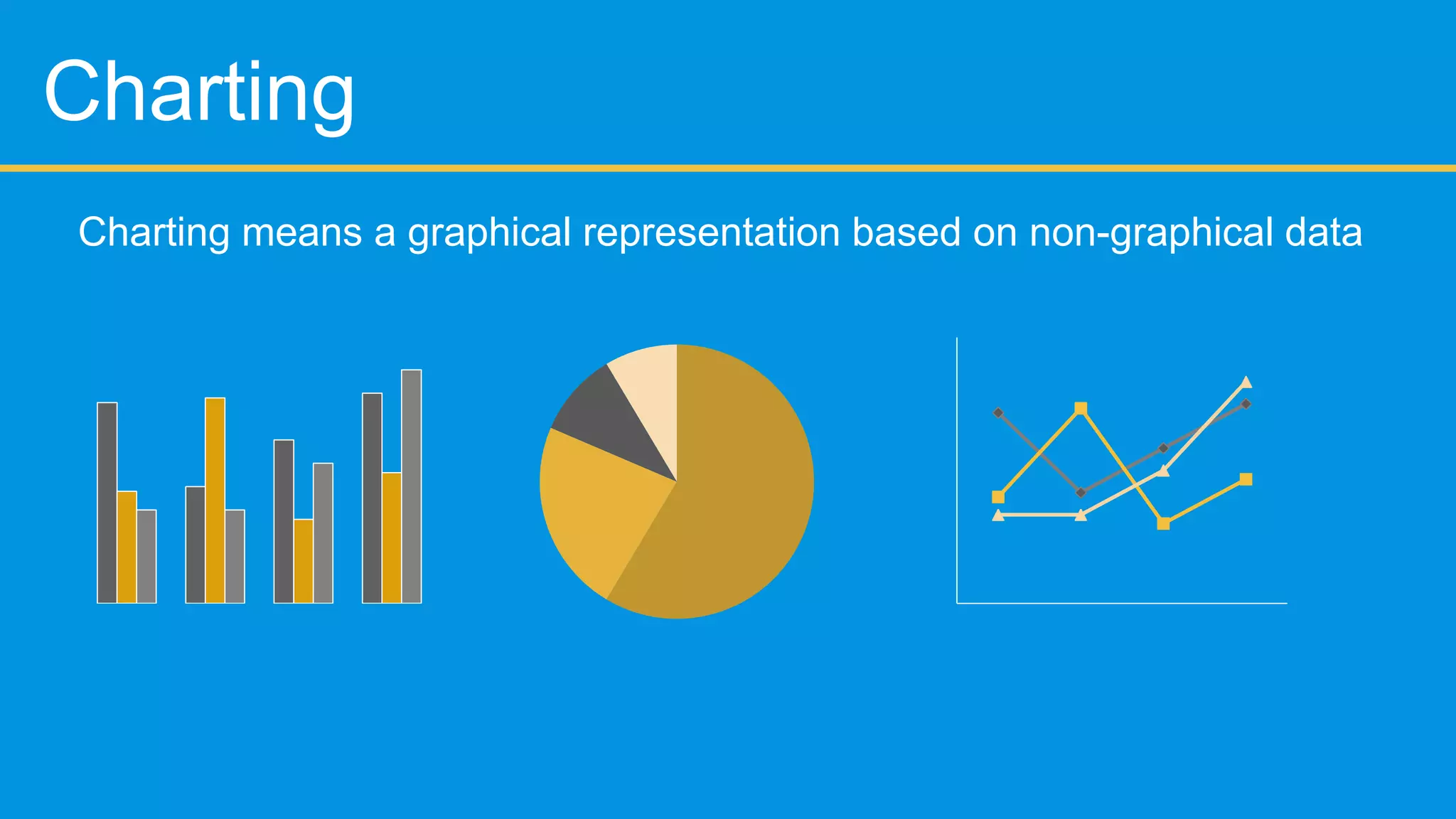 Charting

Charting means a graphical representation based on non-graphical data